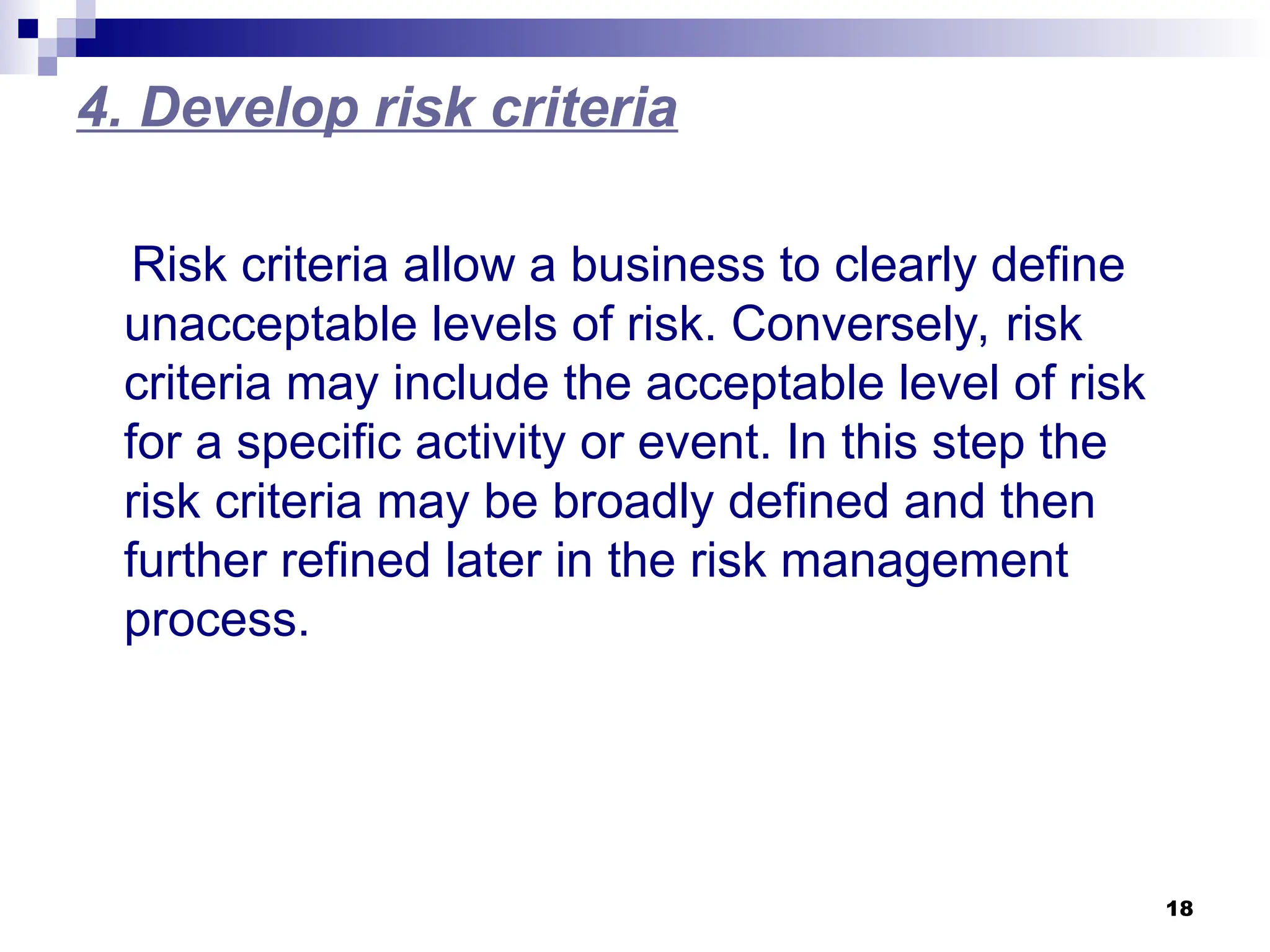 4. Develop risk criteria

Risk criteria allow a business to clearly define unacceptable levels of risk. Conversely, risk criteria may include the acceptable level of risk for a specific activity or event. In this step the risk criteria may be broadly defined and then further refined later in the risk management process.

18